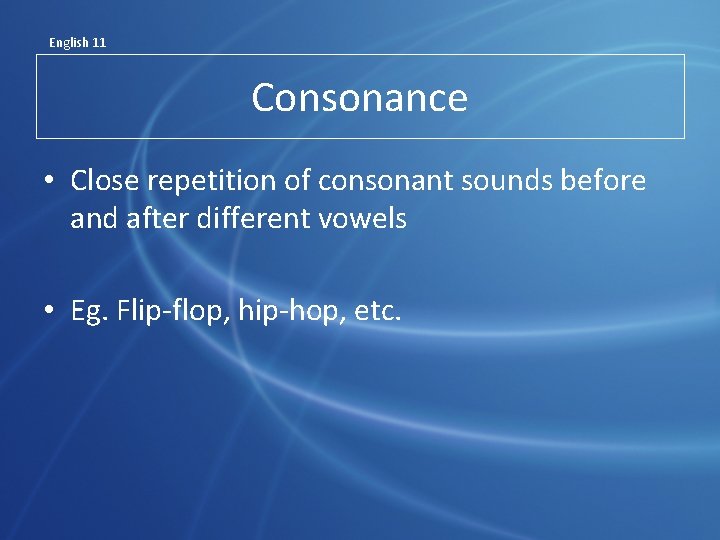 English 11

Consonance

• Close repetition of consonant sounds before and after different vowels

• Eg. Flip-flop, hip-hop, etc.